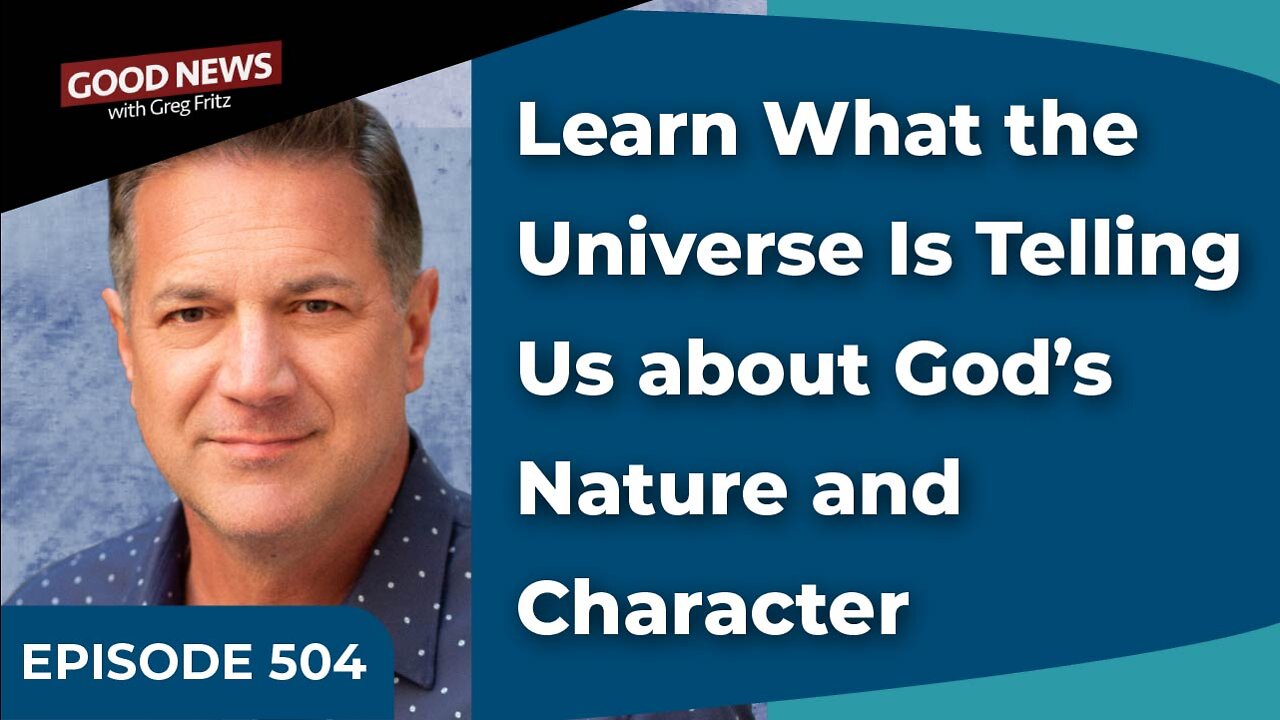 GOOD NEWS
with Greg Fritz

Learn What the Universe Is Telling Us about God's Nature and Character

EPISODE 504